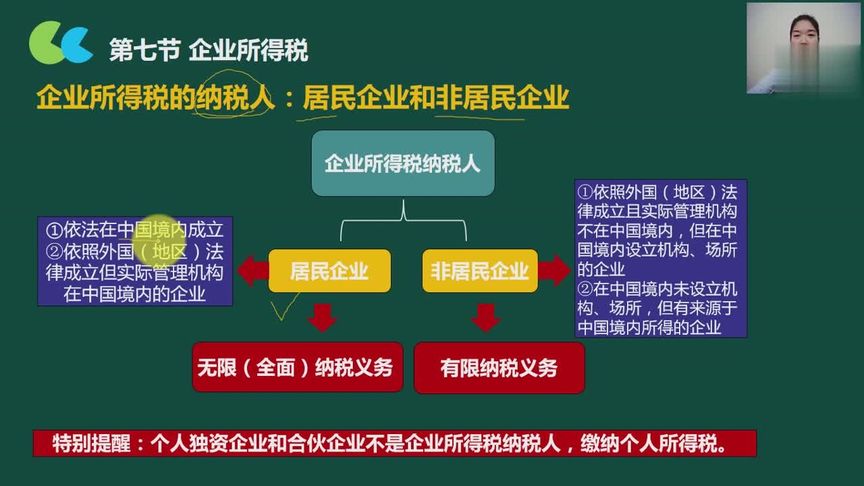 第七节 企业所得税

企业所得税的纳税人：居民企业和非居民企业

企业所得税纳税人

①依法在中国境内成立
②依照外国（地区）法律成立但实际管理机构在中国境内的企业

居民企业

非居民企业

①依照外国（地区）法律成立且实际管理机构不在中国境内，但在中国境内设立机构、场所的企业
②在中国境内未设立机构、场所，但有来源于中国境内所得的企业

无限（全面）纳税义务

有限纳税义务

特别提醒：个人独资企业和合伙企业不是企业所得税纳税人，缴纳个人所得税。